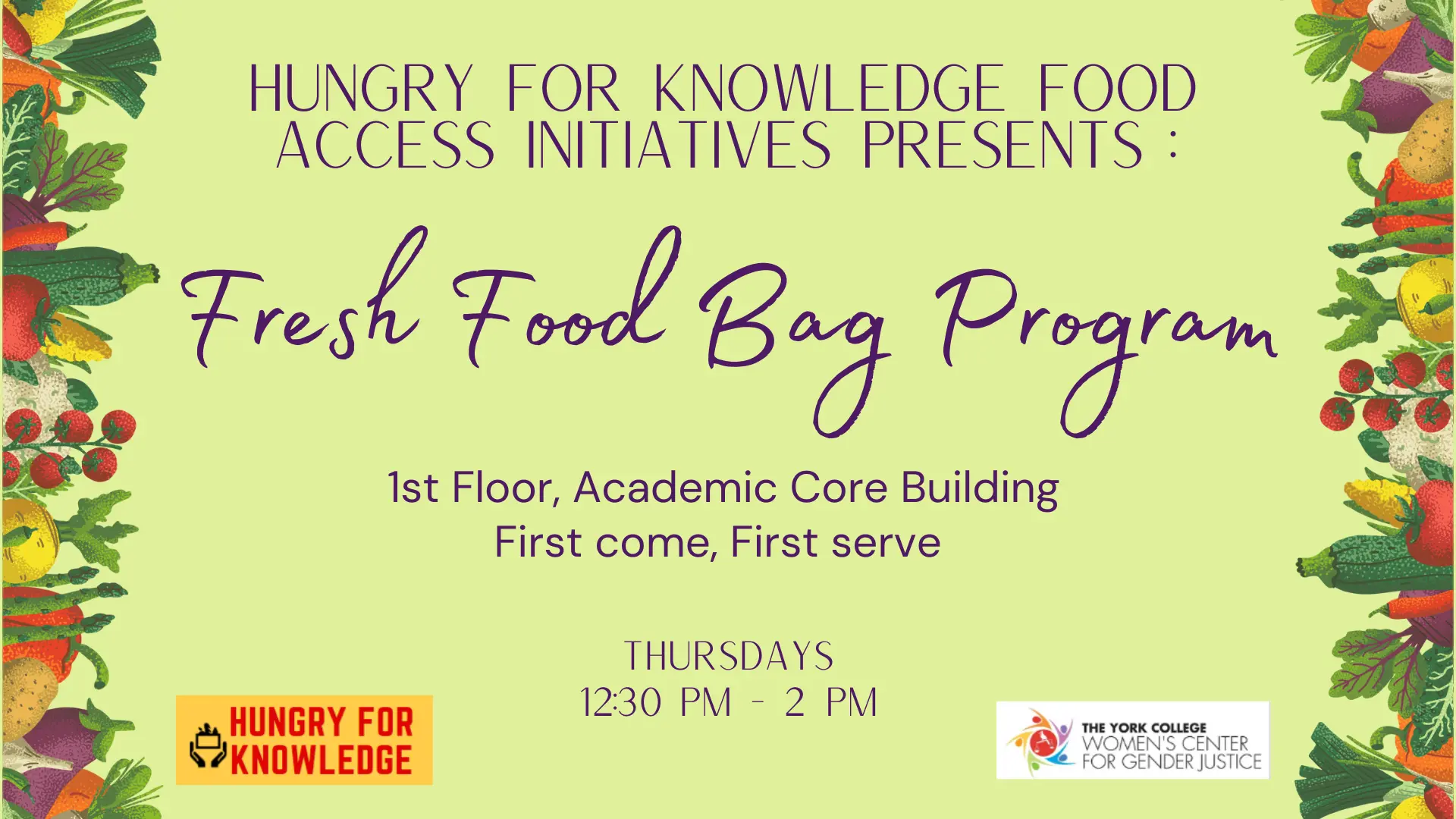 HUNGRY FOR KNOWLEDGE FOOD ACCESS INITIATIVES PRESENTS :

Fresh Food Bag Program

1st Floor, Academic Core Building
First come, First serve

THURSDAYS
12:30 PM - 2 PM

HUNGRY FOR KNOWLEDGE

THE YORK COLLEGE WOMEN'S CENTER FOR GENDER JUSTICE